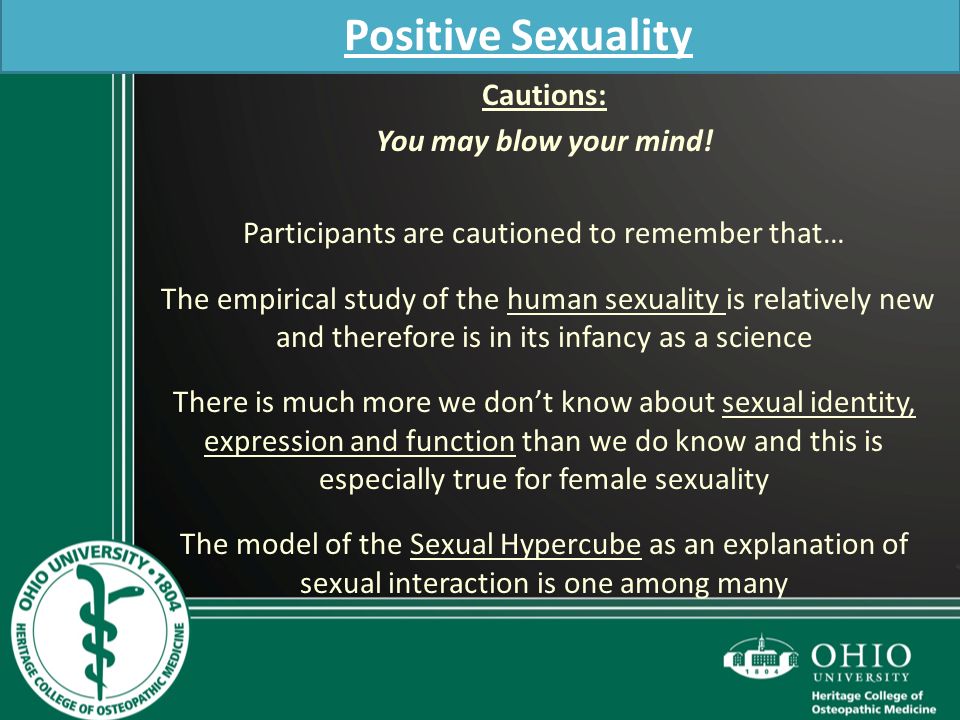 Positive Sexuality

Cautions:

You may blow your mind!

Participants are cautioned to remember that…

The empirical study of the human sexuality is relatively new and therefore is in its infancy as a science

There is much more we don't know about sexual identity, expression and function than we do know and this is especially true for female sexuality

The model of the Sexual Hypercube as an explanation of sexual interaction is one among many

OHIO UNIVERSITY • 1804
HERITAGE COLLEGE OF OSTEOPATHIC MEDICINE

1804
OHIO
UNIVERSITY
Heritage College of Osteopathic Medicine